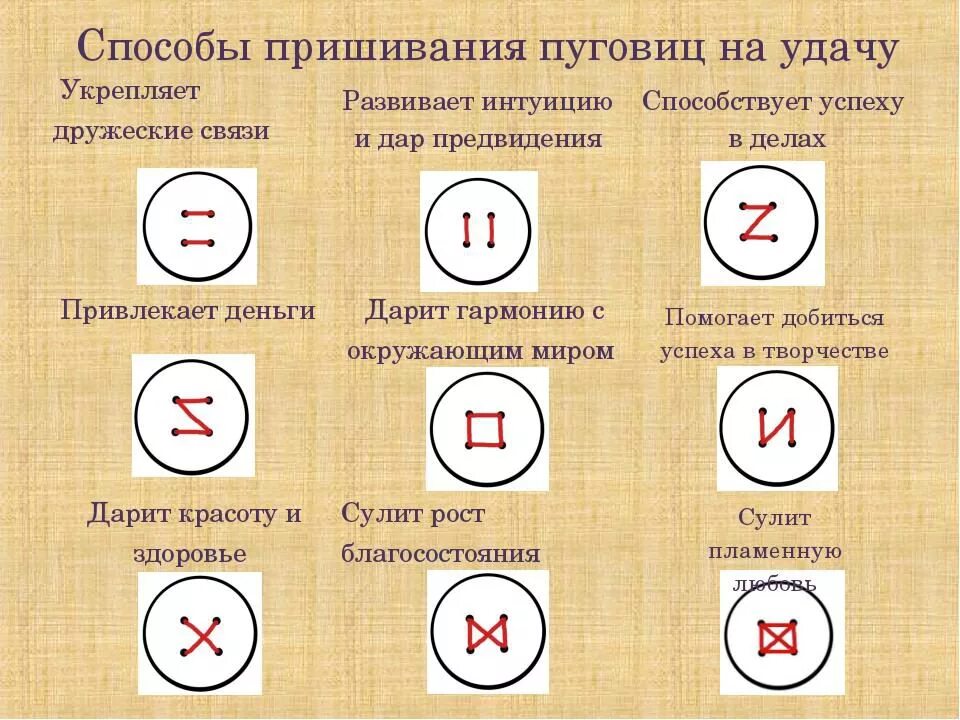 Способы пришивания пуговиц на удачу

Укрепляет дружеские связи

Развивает интуицию и дар предвидения

Способствует успеху в делах

Привлекает деньги

Дарит гармонию с окружающим миром

Помогает добиться успеха в творчестве

Дарит красоту и здоровье

Сулит рост благосостояния

Сулит пламенную любовь